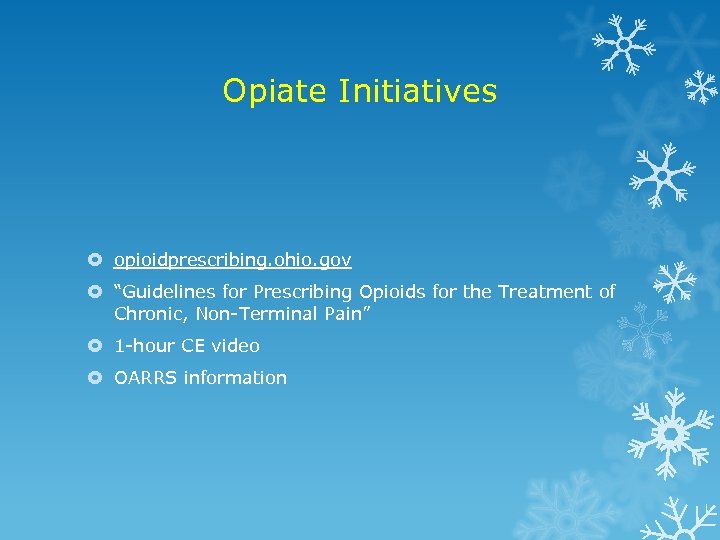 Opiate Initiatives

opioidprescribing.ohio.gov

"Guidelines for Prescribing Opioids for the Treatment of Chronic, Non-Terminal Pain"

1-hour CE video

OARRS information